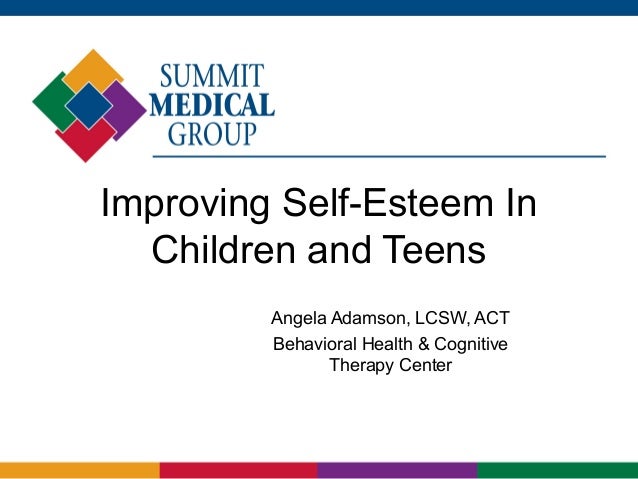 SUMMIT
MEDICAL
GROUP

Improving Self-Esteem In Children and Teens

Angela Adamson, LCSW, ACT

Behavioral Health & Cognitive Therapy Center